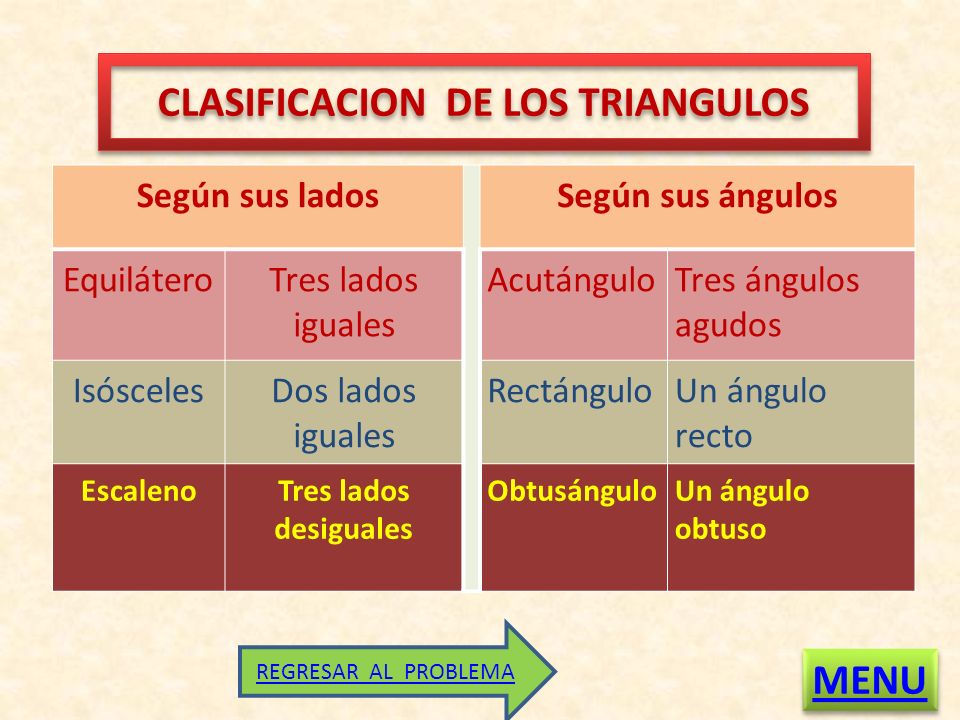 CLASIFICACION DE LOS TRIANGULOS

| Según sus lados | |
|---|---|
| Equilátero | Tres lados iguales |
| Isósceles | Dos lados iguales |
| Escaleno | Tres lados desiguales |

| Según sus ángulos | |
|---|---|
| Acutángulo | Tres ángulos agudos |
| Rectángulo | Un ángulo recto |
| Obtusángulo | Un ángulo obtuso |

REGRESAR AL PROBLEMA

MENU